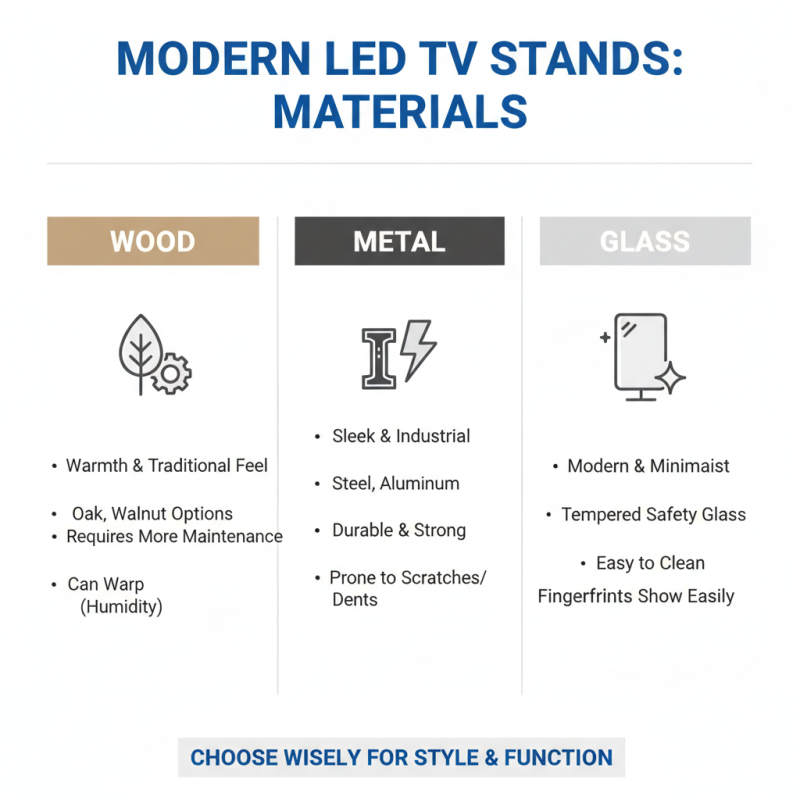 MODERN LED TV STANDS: MATERIALS

WOOD

• Warmth & Traditional Feel

• Oak, Walnut Options
• Requires More Maintenance

• Can Warp (Humidity)

METAL

• Sleek & Industrial

• Steel, Aluminum

• Durable & Strong

• Prone to Scratches/ Dents

GLASS

• Modern & Minimaist

• Tempered Safety Glass

• Easy to Clean

Fingerfrints Show Easily

CHOOSE WISELY FOR STYLE & FUNCTION